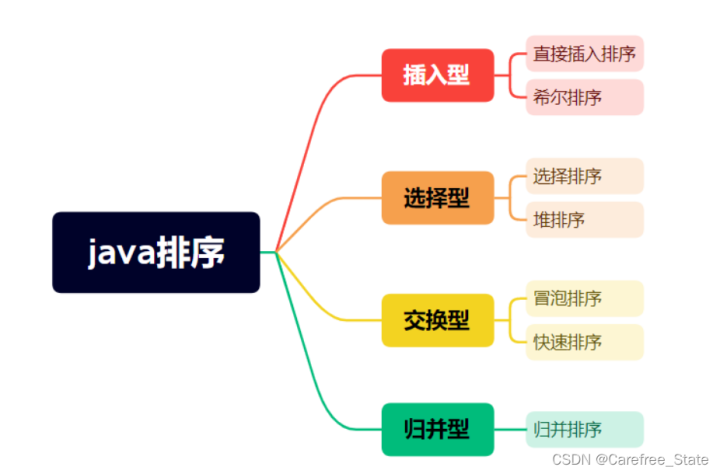 java排序

插入型
直接插入排序
希尔排序

选择型
选择排序
堆排序

交换型
冒泡排序
快速排序

归并型
归并排序

CSDN @Carefree_State